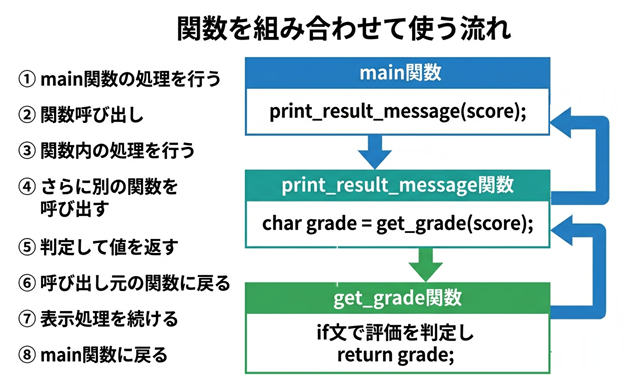 関数を組み合わせて使う流れ

① main関数の処理を行う

② 関数呼び出し

③ 関数内の処理を行う

④ さらに別の関数を呼び出す

⑤ 判定して値を返す

⑥ 呼び出し元の関数に戻る

⑦ 表示処理を続ける

⑧ main関数に戻る

main関数

print_result_message(score);

print_result_message関数

char grade = get_grade(score);

get_grade関数

if文で評価を判定し
return grade;